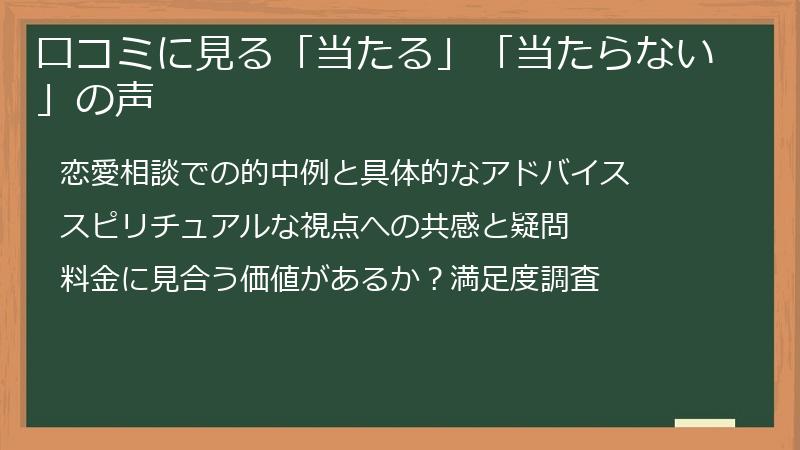 口コミに見る「当たる」「当たらない」の声

恋愛相談での的中例と具体的なアドバイス

スピリチュアルな視点への共感と疑問

料金に見合う価値があるか？満足度調査